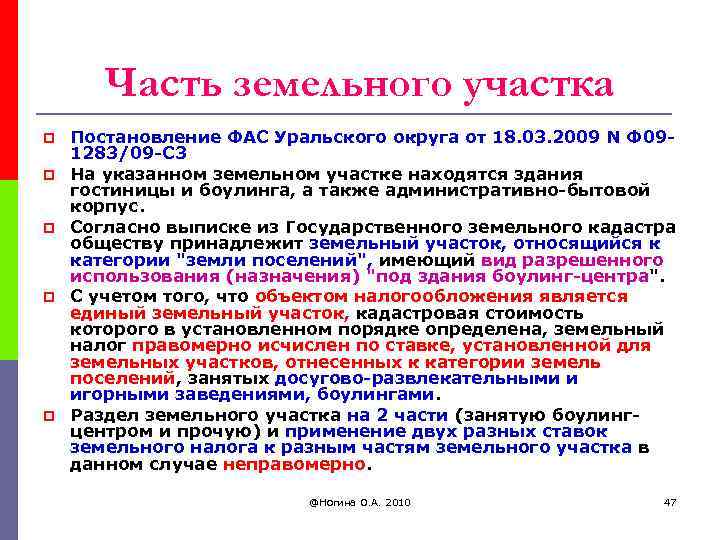 Часть земельного участка

Постановление ФАС Уральского округа от 18.03.2009 N Ф09-1283/09-С3

На указанном земельном участке находятся здания гостиницы и боулинга, а также административно-бытовой корпус.

Согласно выписке из Государственного земельного кадастра обществу принадлежит земельный участок, относящийся к категории "земли поселений", имеющий вид разрешенного использования (назначения) "под здания боулинг-центра".

С учетом того, что объектом налогообложения является единый земельный участок, кадастровая стоимость которого в установленном порядке определена, земельный налог правомерно исчислен по ставке, установленной для земельных участков, отнесенных к категории земель поселений, занятых досугово-развлекательными и игорными заведениями, боулингами.

Раздел земельного участка на 2 части (занятую боулинг-центром и прочую) и применение двух разных ставок земельного налога к разным частям земельного участка в данном случае неправомерно.

@Ногина О.А. 2010

47